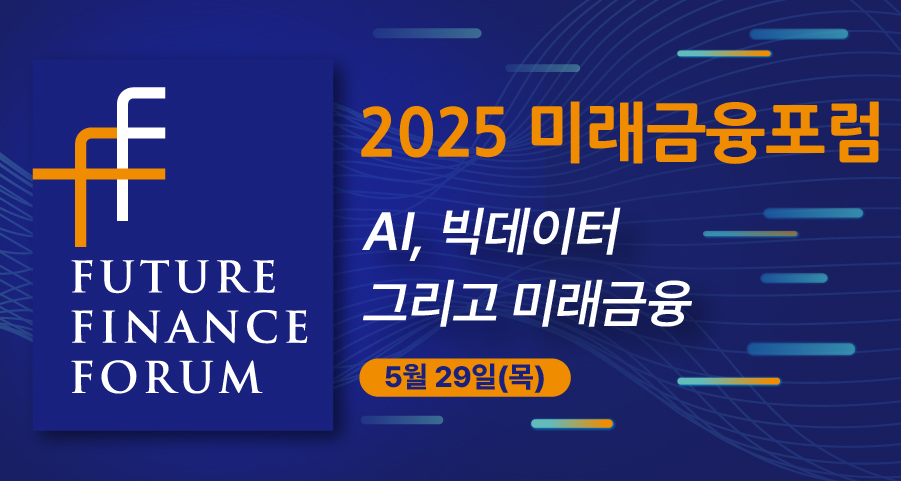 FUTURE FINANCE FORUM

2025 미래금융포럼

AI, 빅데이터
그리고 미래금융

5월 29일(목)